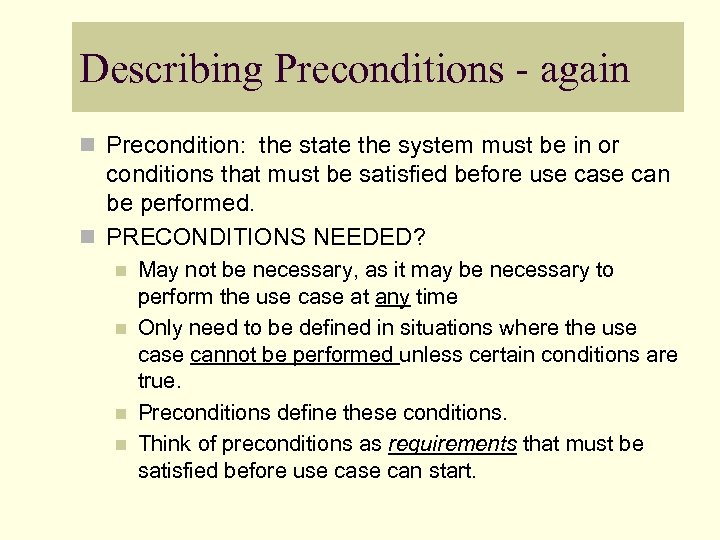 Describing Preconditions - again

Precondition: the state the system must be in or conditions that must be satisfied before use case can be performed.

PRECONDITIONS NEEDED?

May not be necessary, as it may be necessary to perform the use case at any time

Only need to be defined in situations where the use case cannot be performed unless certain conditions are true.

Preconditions define these conditions.

Think of preconditions as requirements that must be satisfied before use case can start.